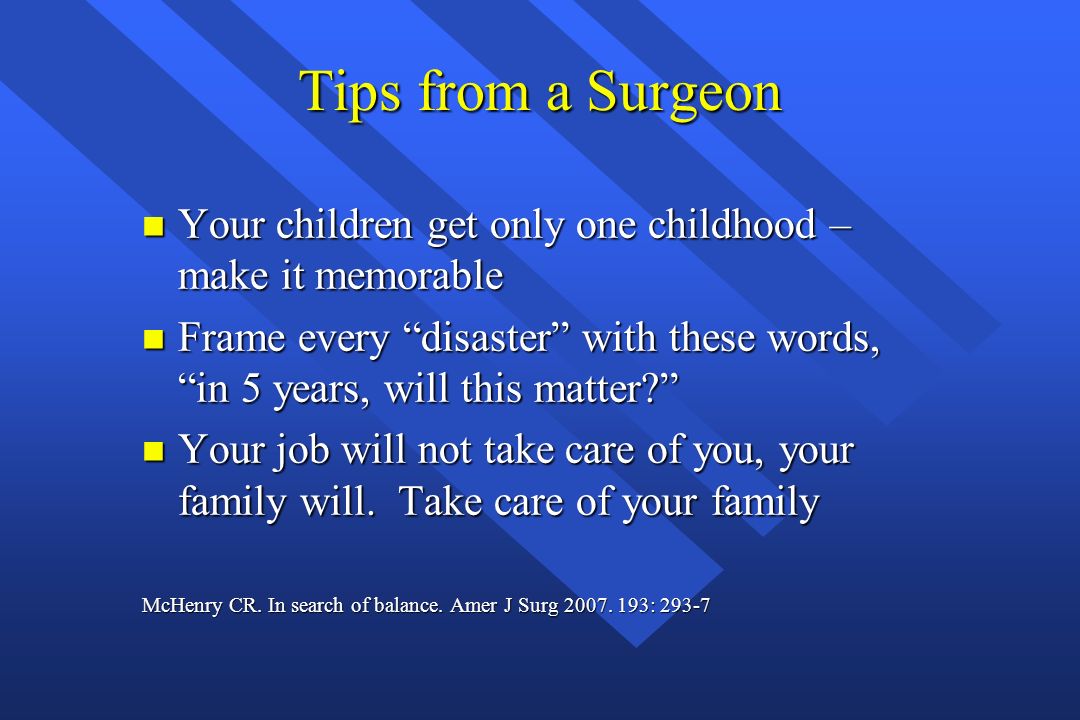 Tips from a Surgeon

- Your children get only one childhood – make it memorable
- Frame every “disaster” with these words, “in 5 years, will this matter?”
- Your job will not take care of you, your family will. Take care of your family

McHenry CR. In search of balance. Amer J Surg 2007. 193: 293-7